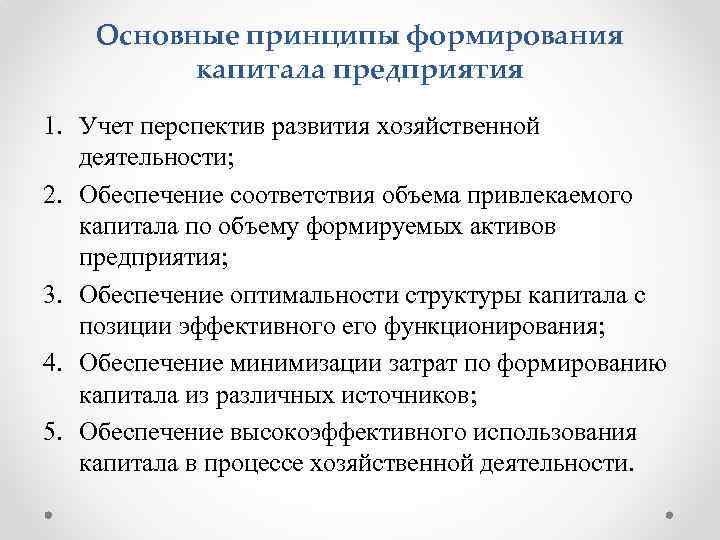 Основные принципы формирования капитала предприятия

1. Учет перспектив развития хозяйственной деятельности;
2. Обеспечение соответствия объема привлекаемого капитала по объему формируемых активов предприятия;
3. Обеспечение оптимальности структуры капитала с позиции эффективного его функционирования;
4. Обеспечение минимизации затрат по формированию капитала из различных источников;
5. Обеспечение высокоэффективного использования капитала в процессе хозяйственной деятельности.